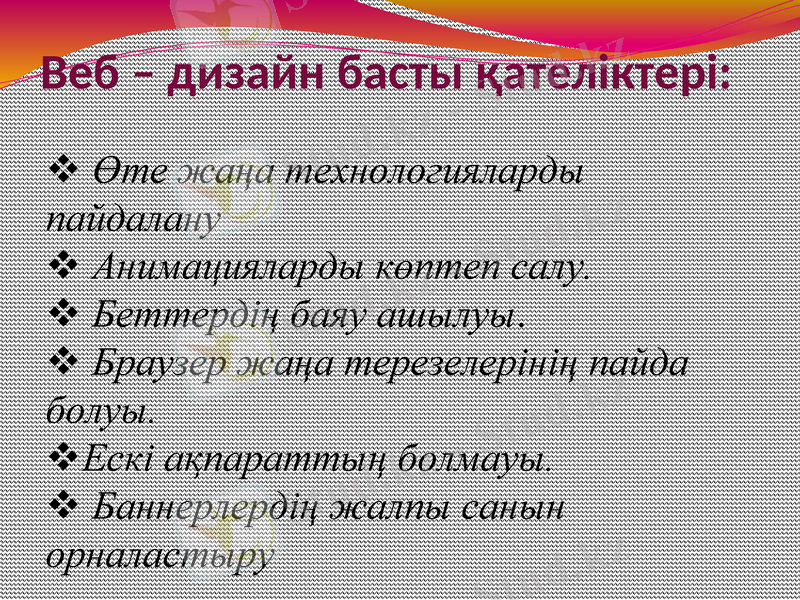 Веб – дизайн басты қателіктері:

❖ Өте жаңа технологияларды пайдалану
❖ Анимацияларды көптеп салу.
❖ Беттердің баяу ашылуы.
❖ Браузер жаңа терезелерінің пайда болуы.
❖Ескі ақпараттың болмауы.
❖ Баннерлердің жалпы санын орналастыру